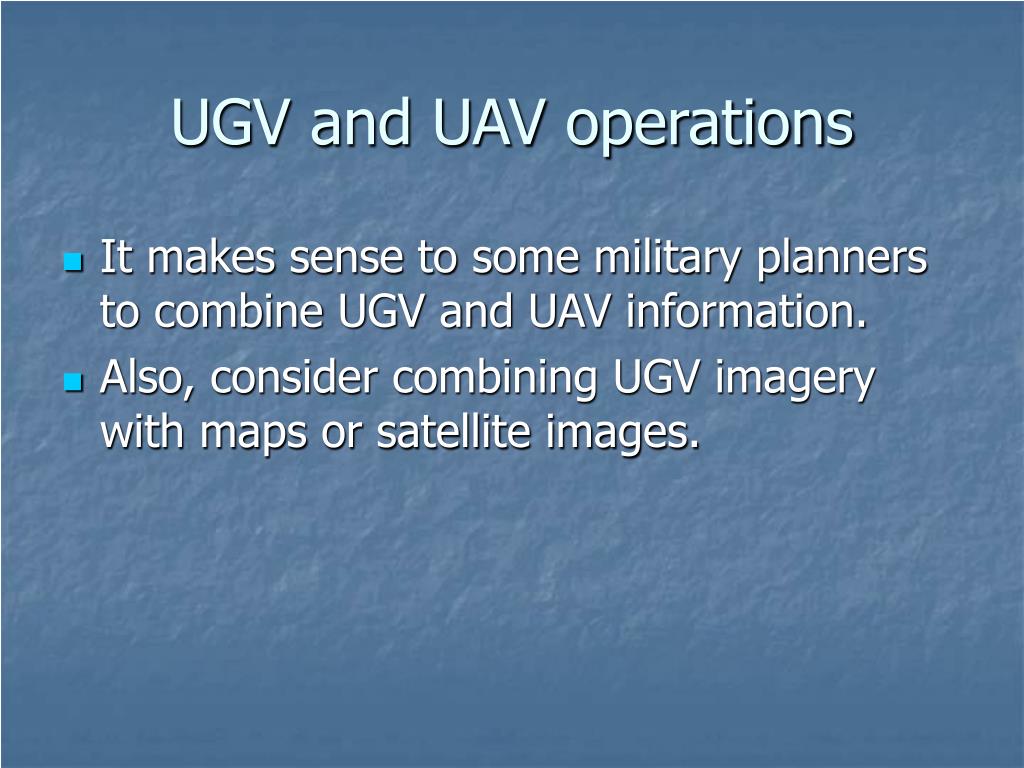 UGV and UAV operations

It makes sense to some military planners to combine UGV and UAV information.

Also, consider combining UGV imagery with maps or satellite images.